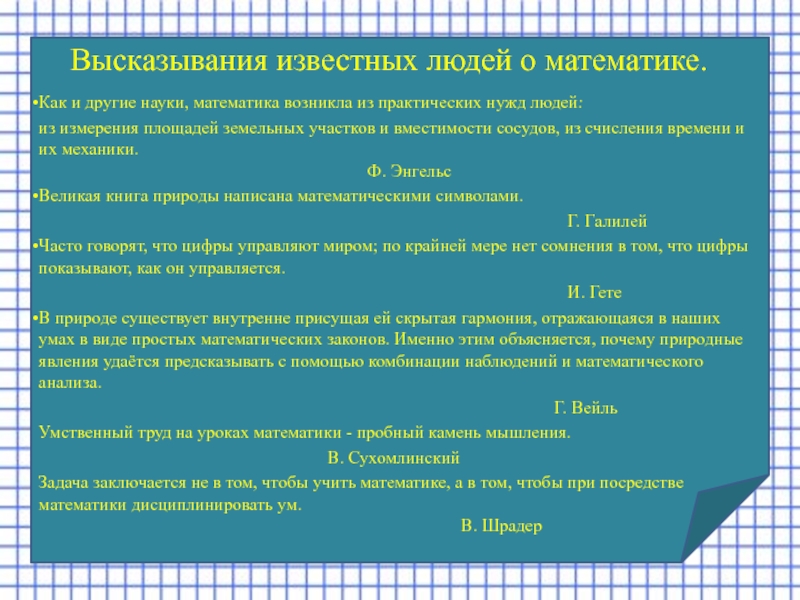 Высказывания известных людей о математике.

•Как и другие науки, математика возникла из практических нужд людей: из измерения площадей земельных участков и вместимости сосудов, из счисления времени и их механики.

Ф. Энгельс

•Великая книга природы написана математическими символами.

Г. Галилей

•Часто говорят, что цифры управляют миром; по крайней мере нет сомнения в том, что цифры показывают, как он управляется.

И. Гете

•В природе существует внутренне присущая ей скрытая гармония, отражающаяся в наших умах в виде простых математических законов. Именно этим объясняется, почему природные явления удаётся предсказывать с помощью комбинации наблюдений и математического анализа.

Г. Вейль

Умственный труд на уроках математики - пробный камень мышления.

В. Сухомлинский

Задача заключается не в том, чтобы учить математике, а в том, чтобы при посредстве математики дисциплинировать ум.

В. Шрадер